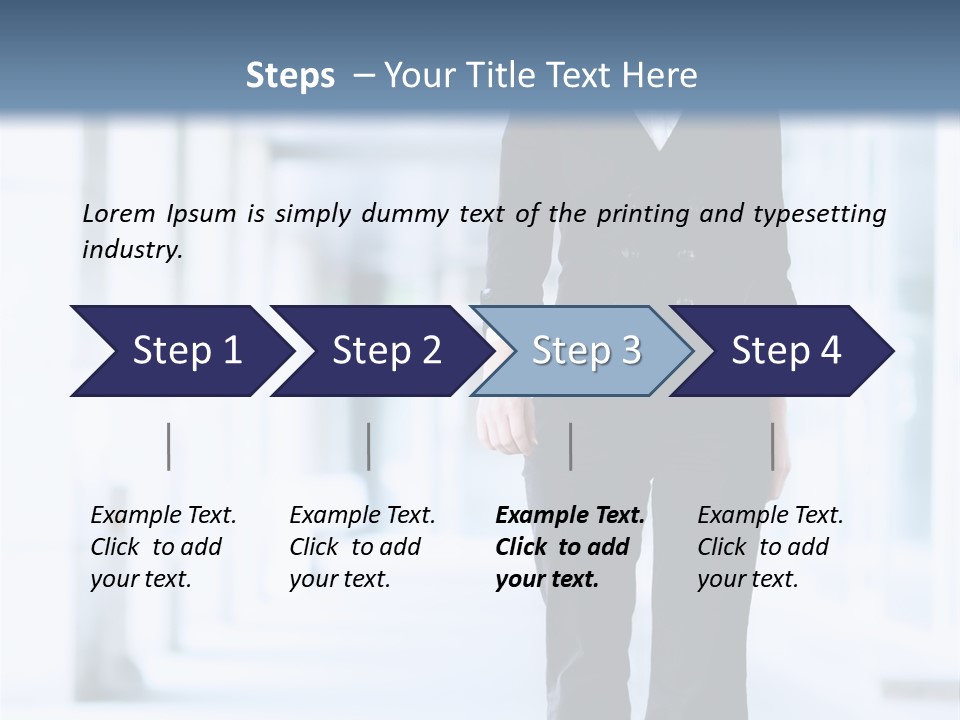 Steps – Your Title Text Here

Lorem Ipsum is simply dummy text of the printing and typesetting industry.

Step 1

Step 2

Step 3

Step 4

Example Text. Click to add your text.

Example Text. Click to add your text.

Example Text. Click to add your text.

Example Text. Click to add your text.